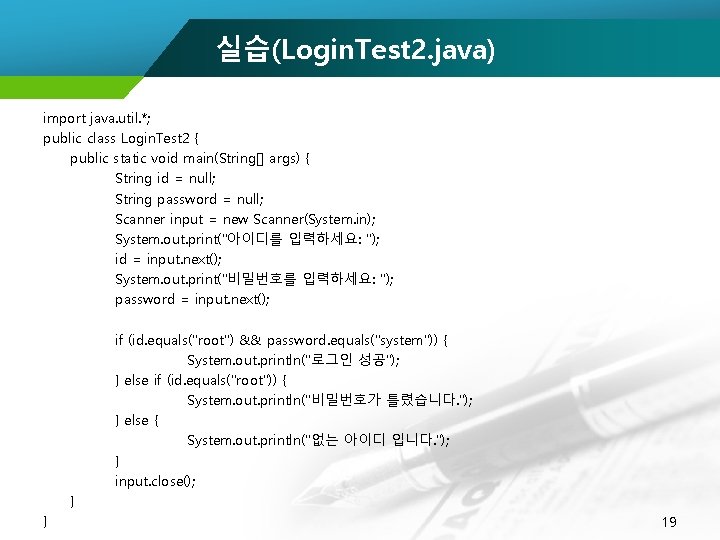 실습(LoginTest2.java)

import java.util.*;
public class LoginTest2 {
public static void main(String[] args) {
String id = null;
String password = null;
Scanner input = new Scanner(System.in);
System.out.print("아이디를 입력하세요: ");
id = input.next();
System.out.print("비밀번호를 입력하세요: ");
password = input.next();

if (id.equals("root") && password.equals("system")) {
System.out.println("로그인 성공");
} else if (id.equals("root")) {
System.out.println("비밀번호가 틀렸습니다.");
} else {
System.out.println("없는 아이디 입니다.");
}
input.close();
}
}

19